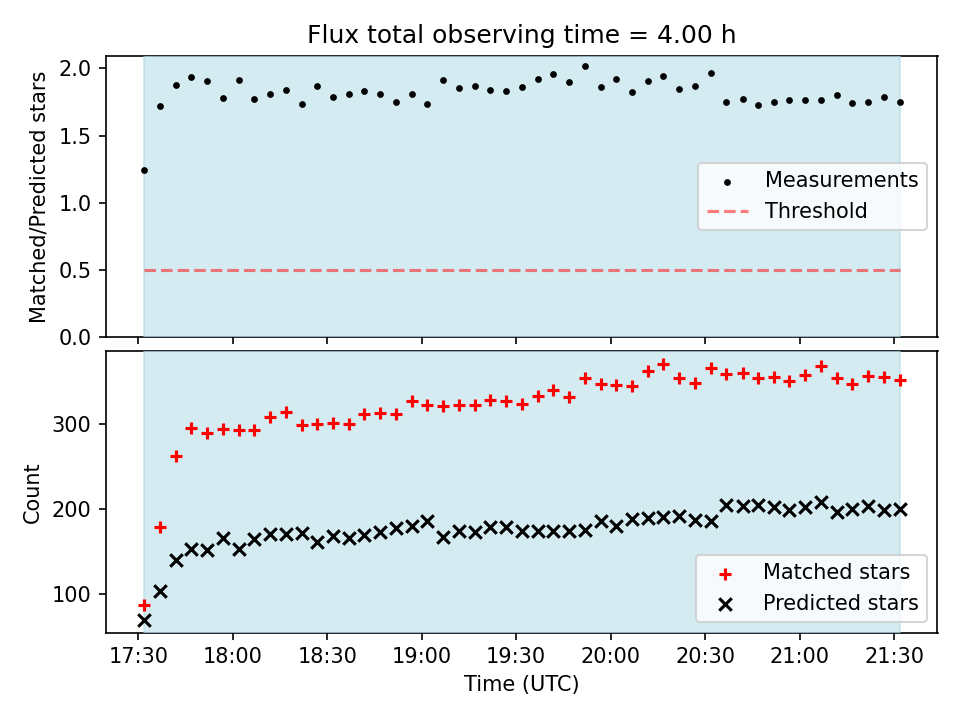 Flux total observing time = 4.00 h

Matched/Predicted stars

2.0
1.5
1.0
0.5
0.0

Measurements
Threshold

Count

300
200
100

Matched stars
Predicted stars

17:30 18:00 18:30 19:00 19:30 20:00 20:30 21:00 21:30

Time (UTC)